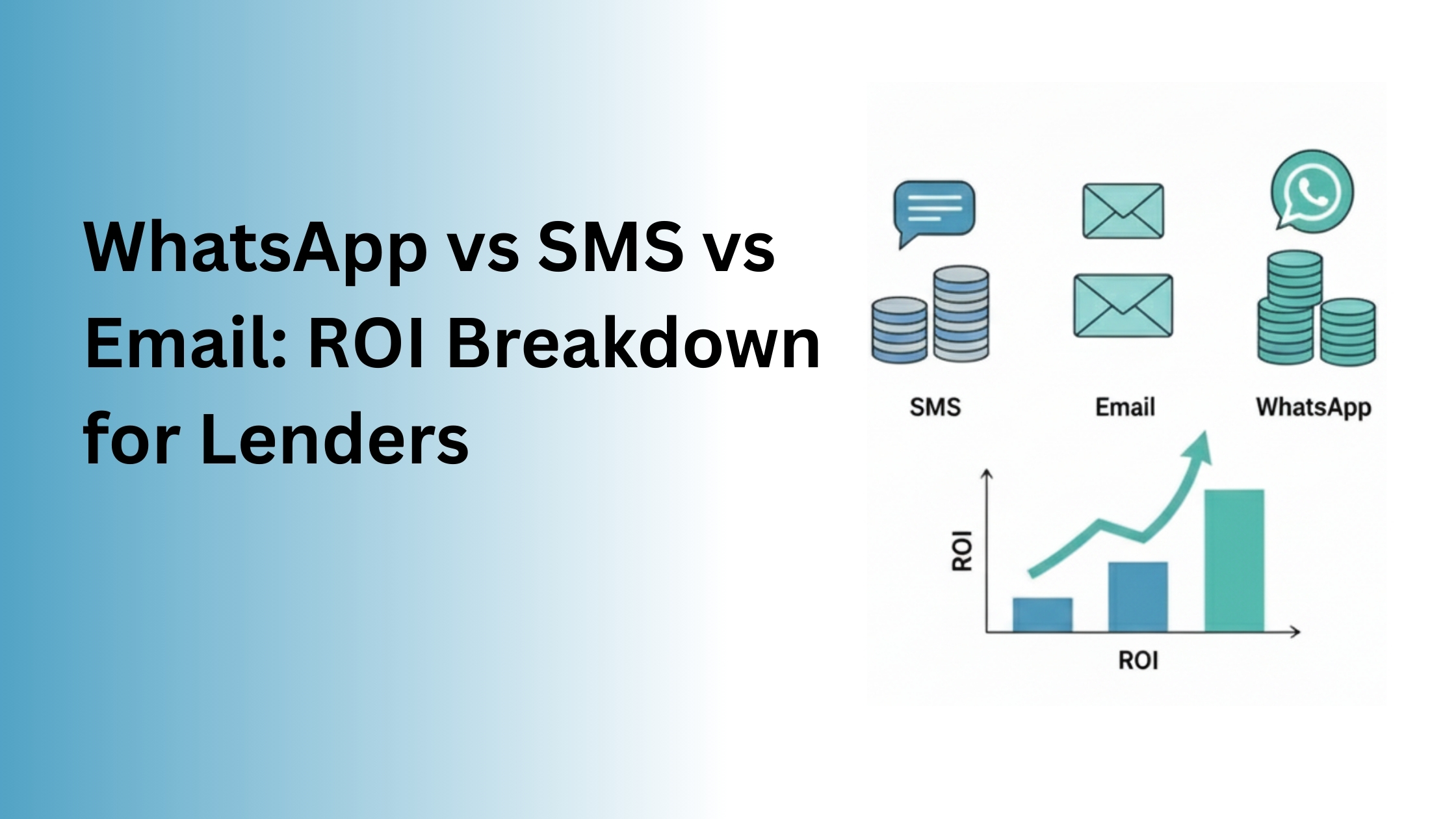 WhatsApp vs SMS vs Email: ROI Breakdown for Lenders

SMS

Email

WhatsApp

ROI

ROI